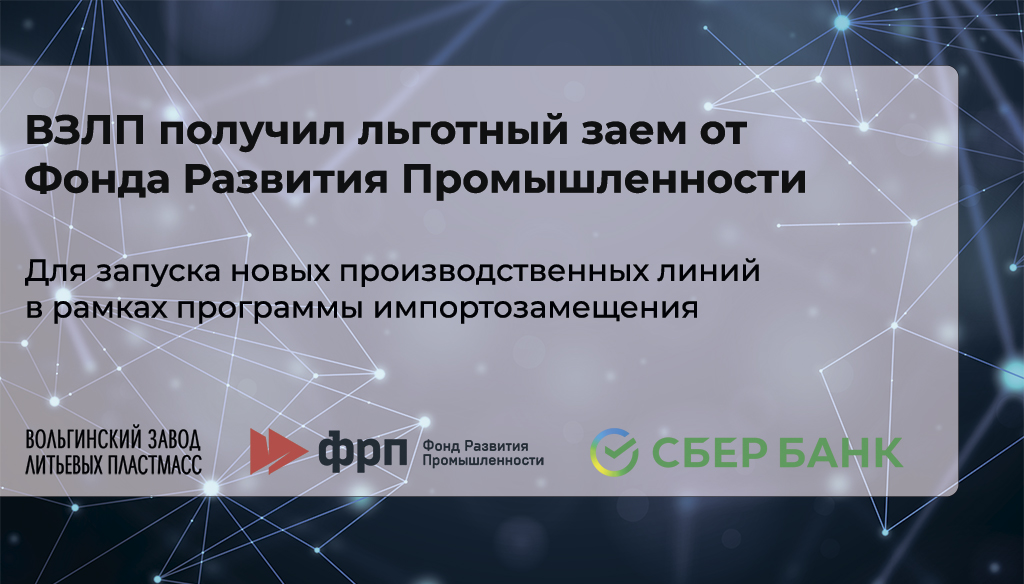 ВЗЛП получил льготный заем от Фонда Развития Промышленности

Для запуска новых производственных линий в рамках программы импортозамещения

ВОЛЬГИНСКИЙ ЗАВОД ЛИТЬЕВЫХ ПЛАСТМАСС

фрп Фонд Развития Промышленности

СБЕР БАНК